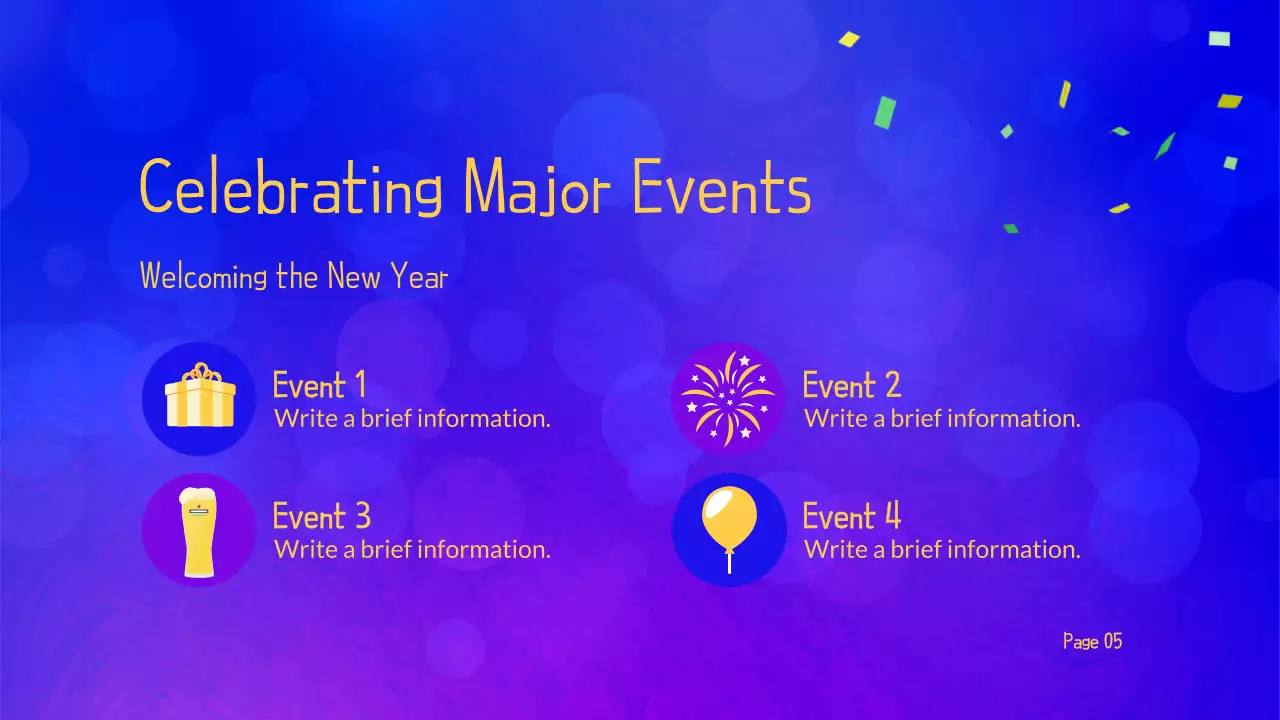 Celebrating Major Events

Welcoming the New Year

Event 1
Write a brief information.

Event 2
Write a brief information.

Event 3
Write a brief information.

Event 4
Write a brief information.

Page 05